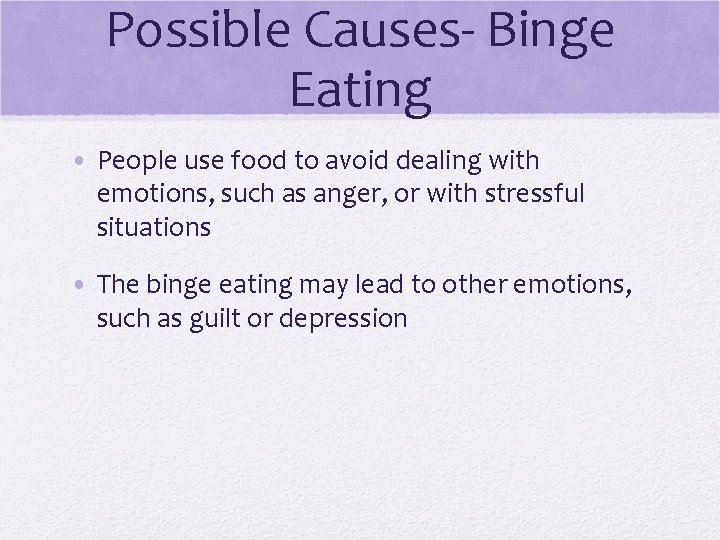 Possible Causes- Binge Eating

• People use food to avoid dealing with emotions, such as anger, or with stressful situations

• The binge eating may lead to other emotions, such as guilt or depression